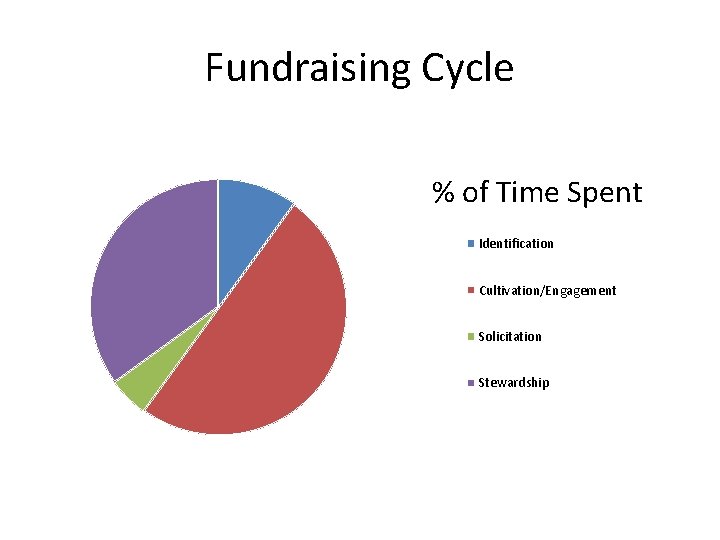 Fundraising Cycle

% of Time Spent

Identification

Cultivation/Engagement

Solicitation

Stewardship